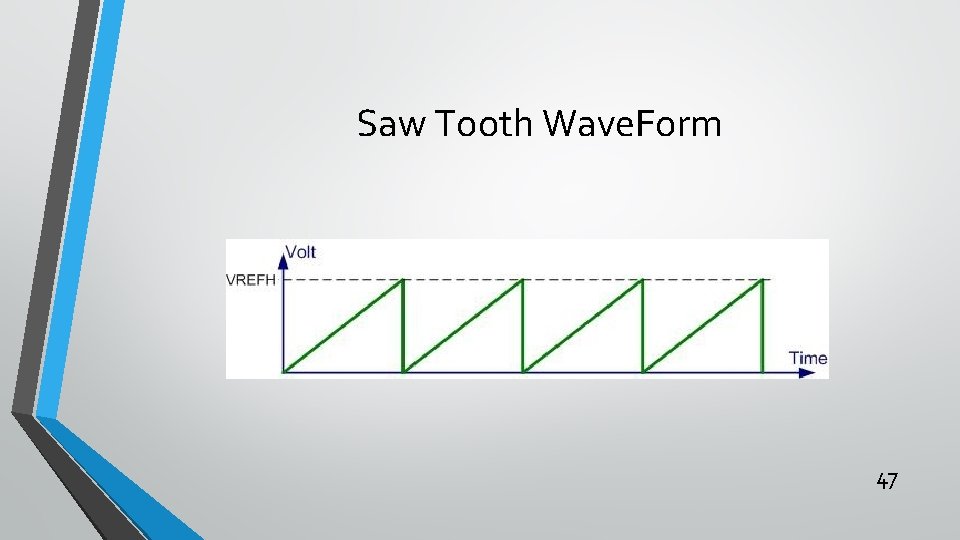 Saw Tooth WaveForm

Volt
VREFH
Time

47